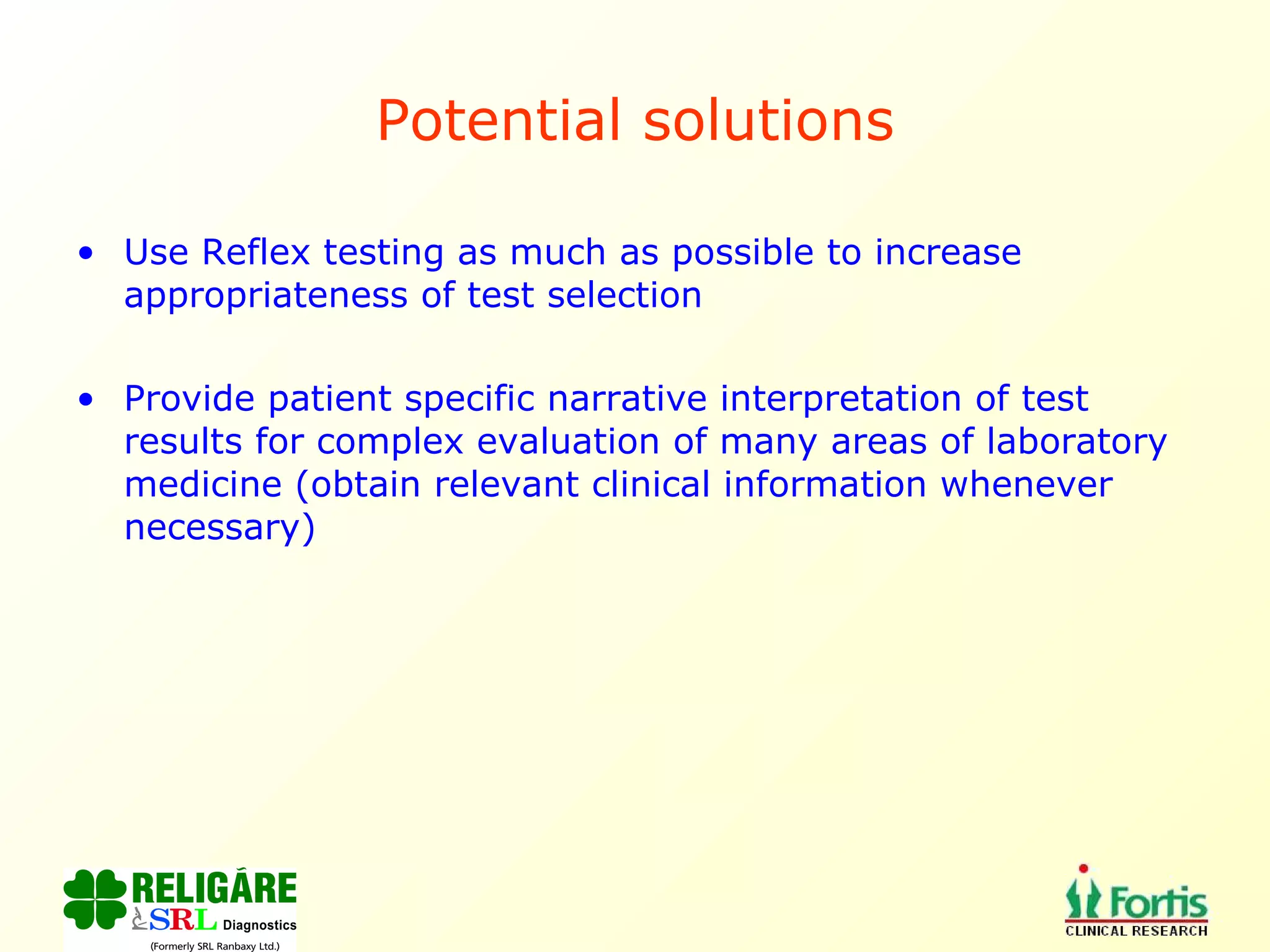 Potential solutions

• Use Reflex testing as much as possible to increase appropriateness of test selection

• Provide patient specific narrative interpretation of test results for complex evaluation of many areas of laboratory medicine (obtain relevant clinical information whenever necessary)

RELIGARE
SRL Diagnostics
(Formerly SRL Ranbaxy Ltd.)

Fortis
CLINICAL RESEARCH